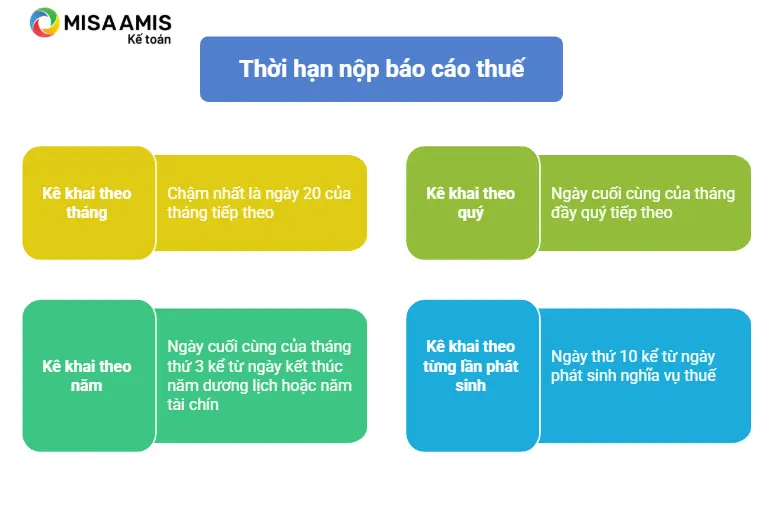 MISA AMIS
Kế toán

Thời hạn nộp báo cáo thuế

Kê khai theo tháng

Chậm nhất là ngày 20 của tháng tiếp theo

Kê khai theo quý

Ngày cuối cùng của tháng đầy quý tiếp theo

Kê khai theo năm

Ngày cuối cùng của tháng thứ 3 kể từ ngày kết thúc năm dương lịch hoặc năm tài chín

Kê khai theo từng lần phát sinh

Ngày thứ 10 kể từ ngày phát sinh nghĩa vụ thuế